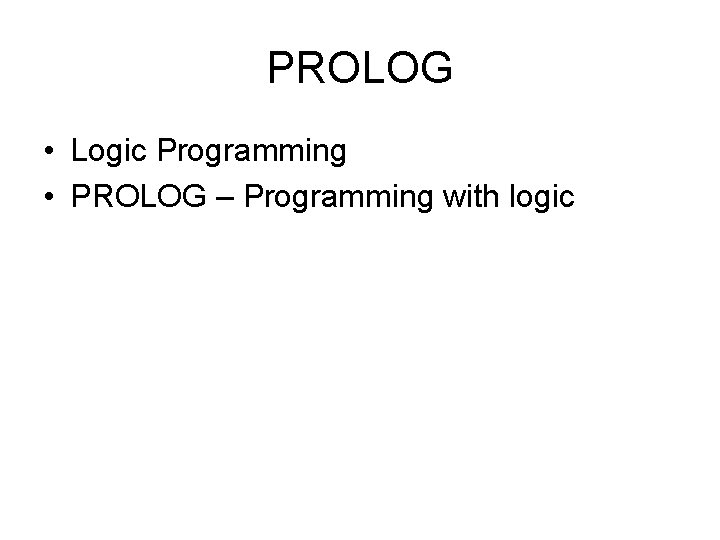 PROLOG

• Logic Programming
• PROLOG – Programming with logic